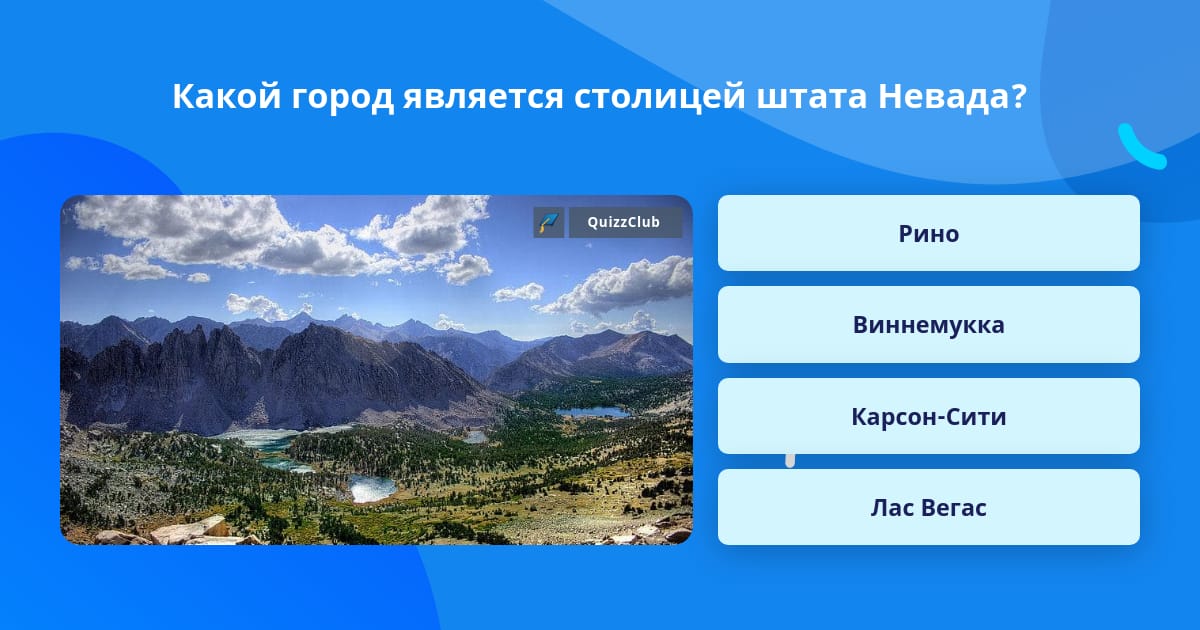 Какой город является столицей штата Невада?

QuizzClub

Рино

Виннемукка

Карсон-Сити

Лас Вегас